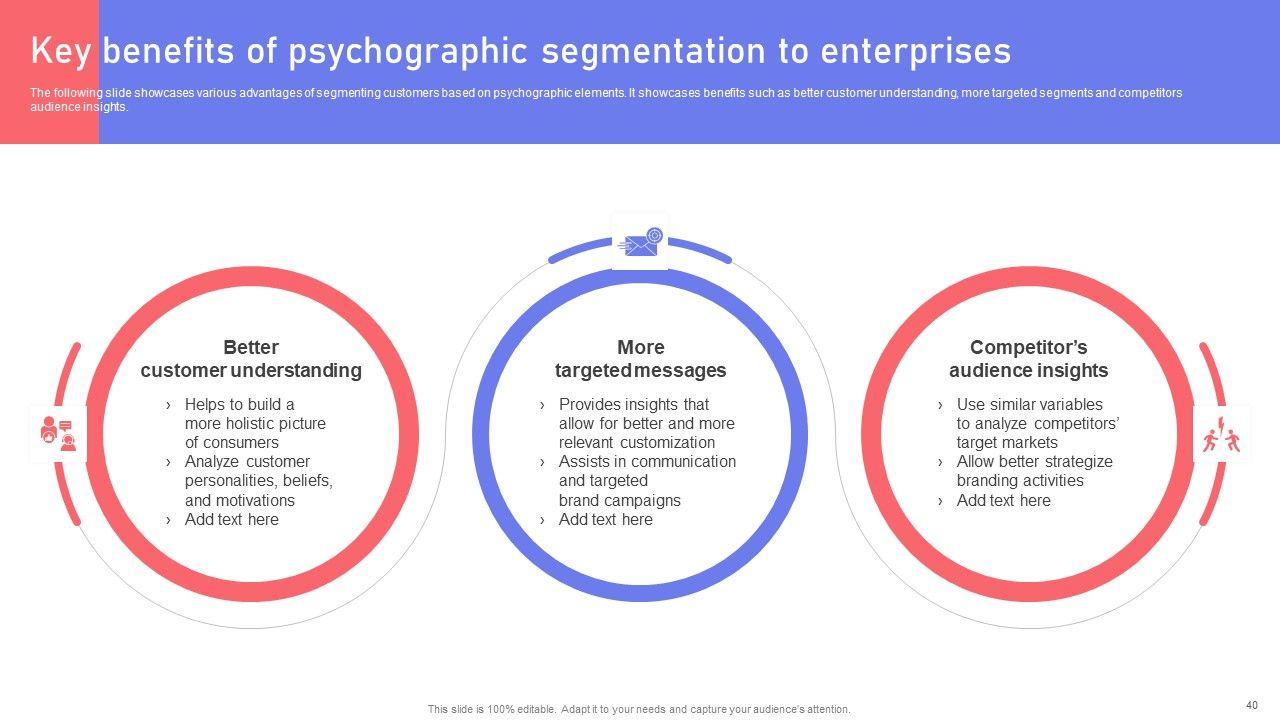 Key benefits of psychographic segmentation to enterprises

The following slide showcases various advantages of segmenting customers based on psychographic elements. It showcases benefits such as better customer understanding, more targeted segments and competitors audience insights.

Better customer understanding

› Helps to build a more holistic picture of consumers
› Analyze customer personalities, beliefs, and motivations
› Add text here

More targeted messages

› Provides insights that allow for better and more relevant customization
› Assists in communication and targeted brand campaigns
› Add text here

Competitor's audience insights

› Use similar variables to analyze competitors' target markets
› Allow better strategize branding activities
› Add text here

This slide is 100% editable. Adapt it to your needs and capture your audience's attention.

40